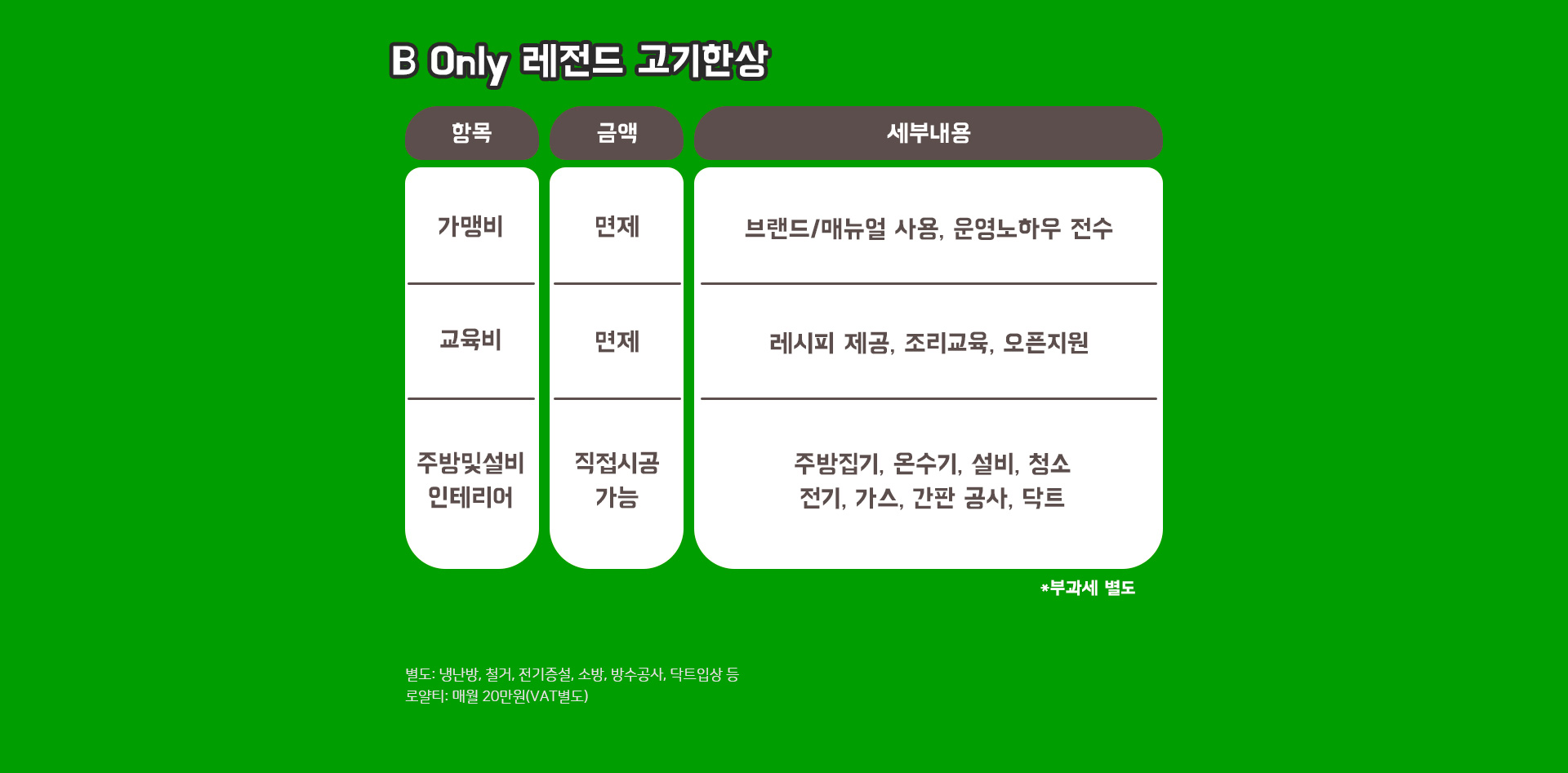 B Only 레전드 고기한상

| 항목 | 금액 | 세부내용 |
|---|---|---|
| 가맹비 | 면제 | 브랜드/매뉴얼 사용, 운영노하우 전수 |
| 교육비 | 면제 | 레시피 제공, 조리교육, 오픈지원 |
| 주방및설비 인테리어 | 직접시공 가능 | 주방집기, 온수기, 설비, 청소 전기, 가스, 간판 공사, 닥트 |

*부과세 별도

별도: 냉난방, 철거, 전기증설, 소방, 방수공사, 닥트입상 등
로얄티: 매월 20만원(VAT별도)